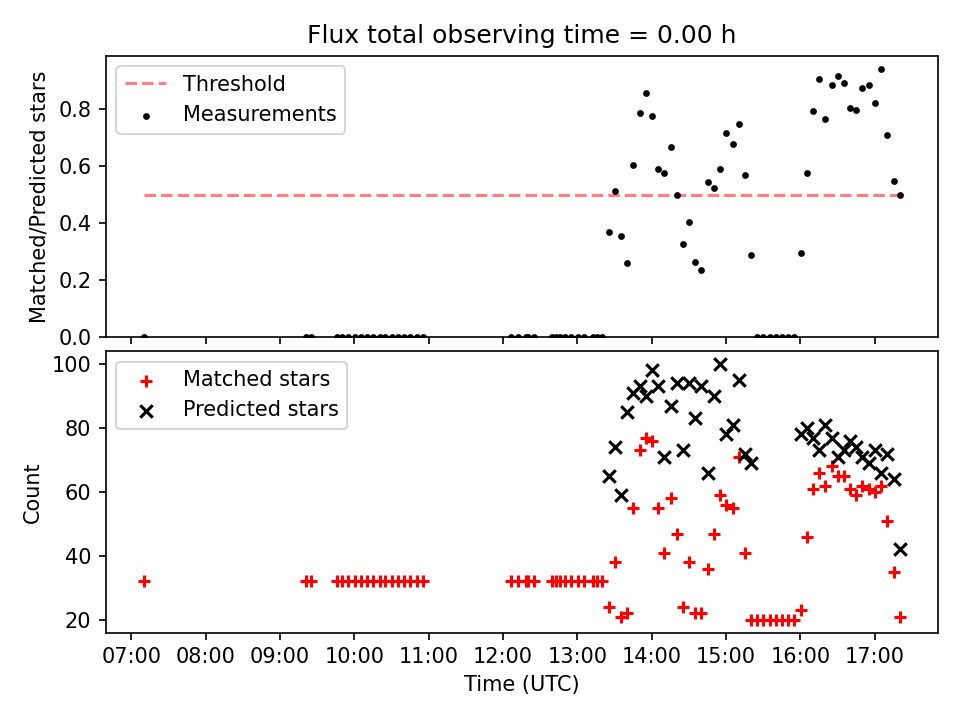 Flux total observing time = 0.00 h

Threshold
Measurements

Matched/Predicted stars

0.0
0.2
0.4
0.6
0.8

Matched stars
Predicted stars

Count

20
40
60
80
100

07:00
08:00
09:00
10:00
11:00
12:00
13:00
14:00
15:00
16:00
17:00

Time (UTC)